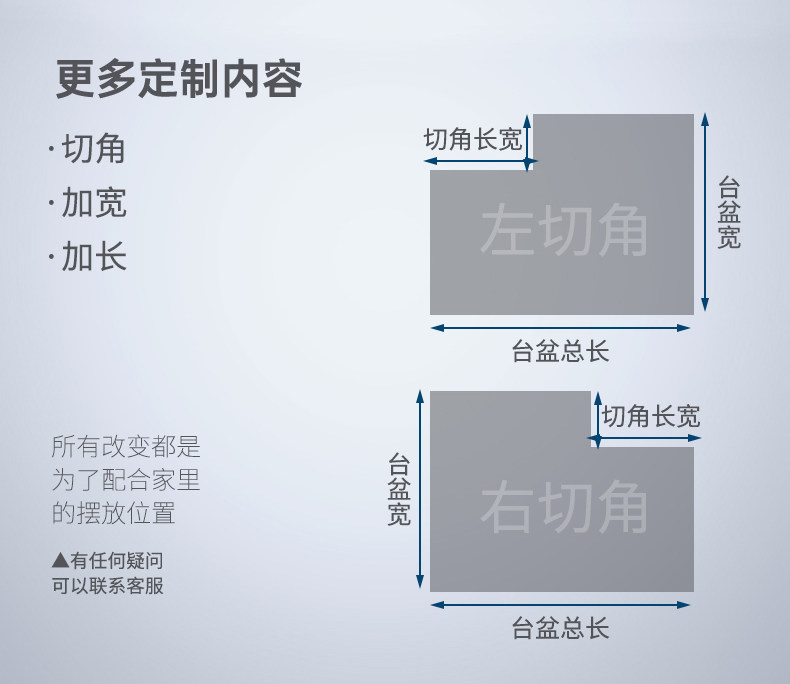 更多定制内容

·切角

·加宽

·加长

所有改变都是为了配合家里的摆放位置

▲有任何疑问可以联系客服

切角长宽

左切角

台盆宽

台盆总长

切角长宽

台盆宽

右切角

台盆总长